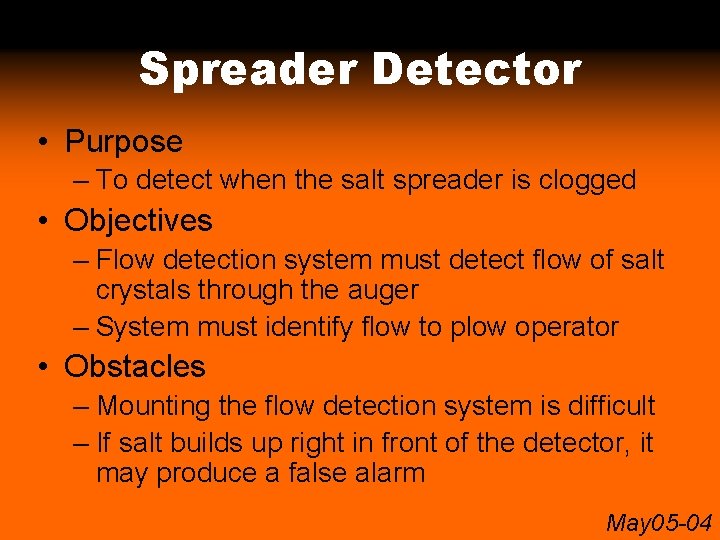 Spreader Detector

• Purpose
– To detect when the salt spreader is clogged

• Objectives
– Flow detection system must detect flow of salt crystals through the auger
– System must identify flow to plow operator

• Obstacles
– Mounting the flow detection system is difficult
– If salt builds up right in front of the detector, it may produce a false alarm

May05-04